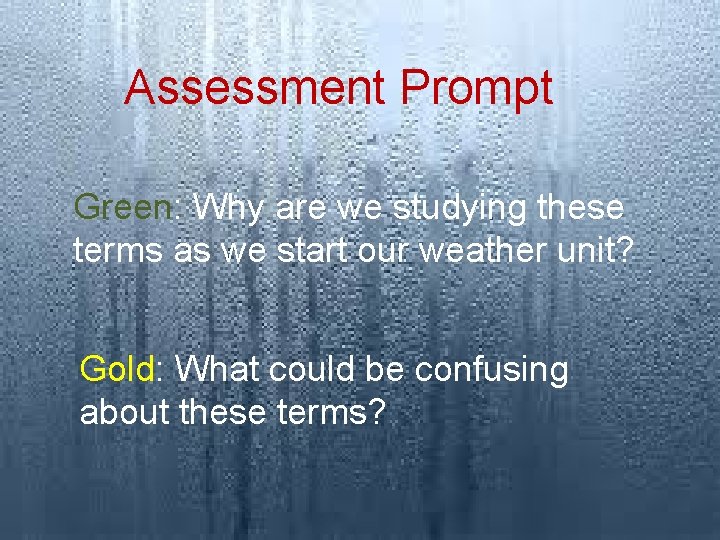 Assessment Prompt

Green: Why are we studying these terms as we start our weather unit?

Gold: What could be confusing about these terms?